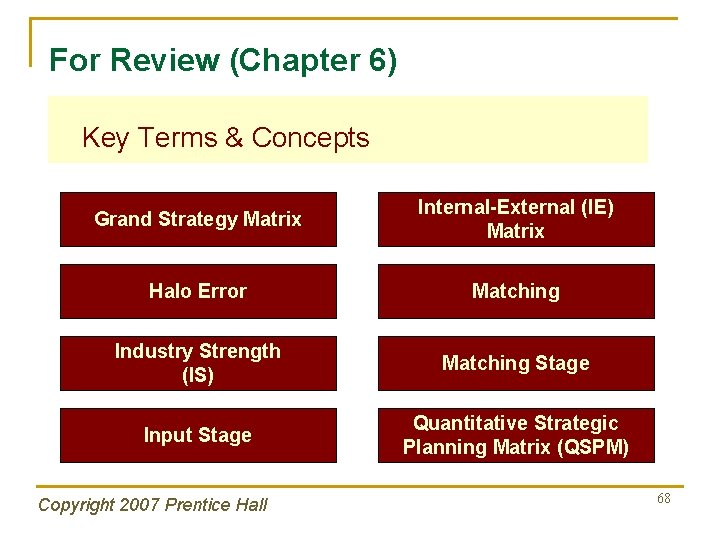 For Review (Chapter 6)

Key Terms & Concepts

Grand Strategy Matrix

Halo Error

Industry Strength (IS)

Input Stage

Internal-External (IE) Matrix

Matching

Matching Stage

Quantitative Strategic Planning Matrix (QSPM)

Copyright 2007 Prentice Hall

68